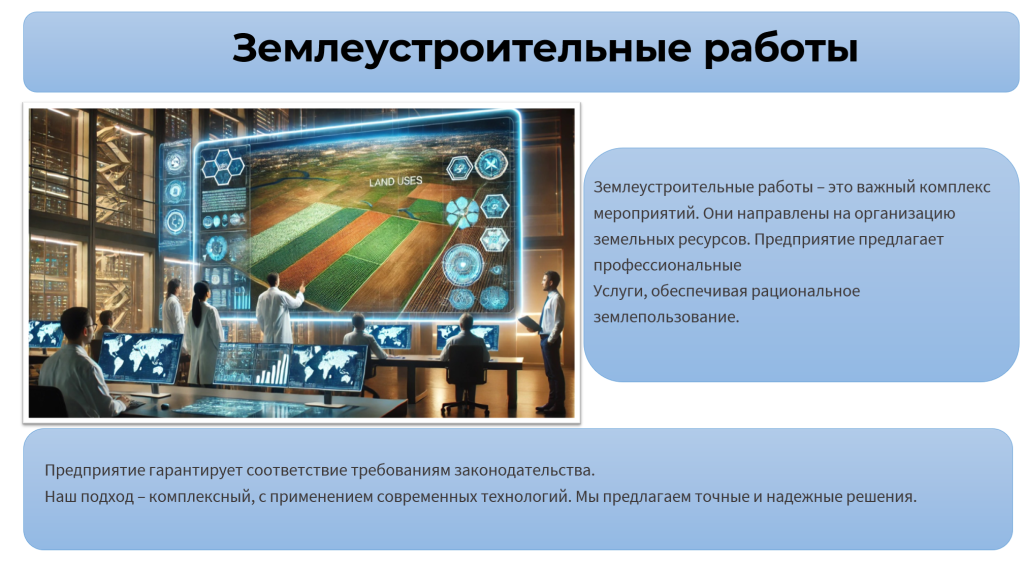 Землеустроительные работы

LAND USES

Землеустроительные работы – это важный комплекс мероприятий. Они направлены на организацию земельных ресурсов. Предприятие предлагает профессиональные
Услуги, обеспечивая рациональное землепользование.

Предприятие гарантирует соответствие требованиям законодательства.
Наш подход – комплексный, с применением современных технологий. Мы предлагаем точные и надежные решения.